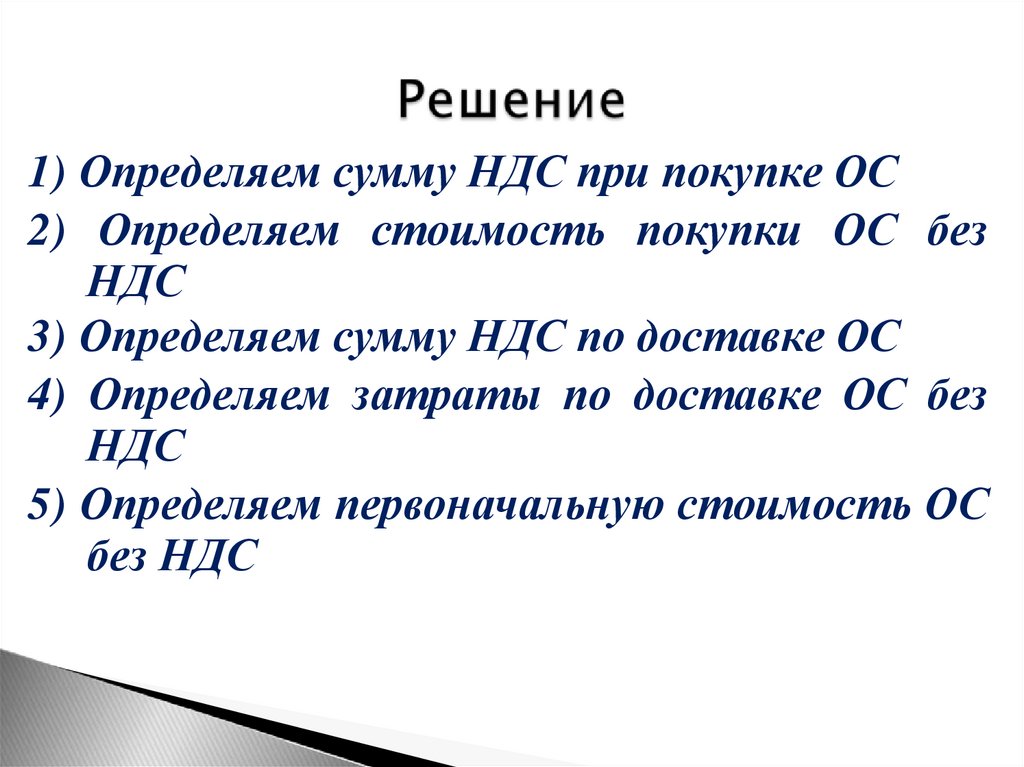 Решение

1) Определяем сумму НДС при покупке ОС

2) Определяем стоимость покупки ОС без НДС

3) Определяем сумму НДС по доставке ОС

4) Определяем затраты по доставке ОС без НДС

5) Определяем первоначальную стоимость ОС без НДС